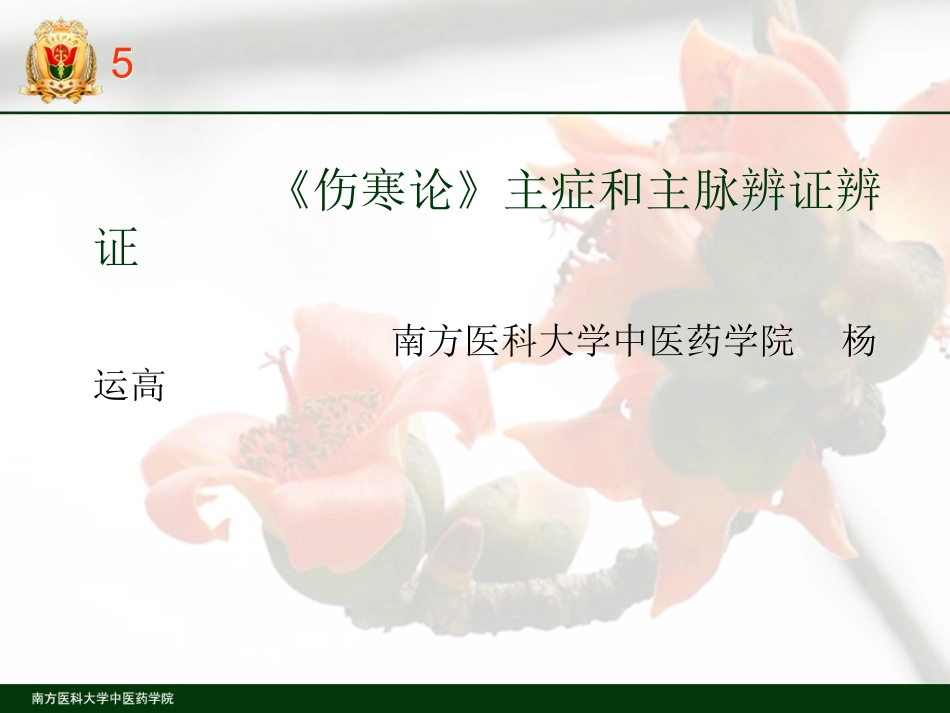 5

《伤寒论》主症和主脉辨证辨证

南方医科大学中医药学院　杨运高

南方医科大学中医药学院